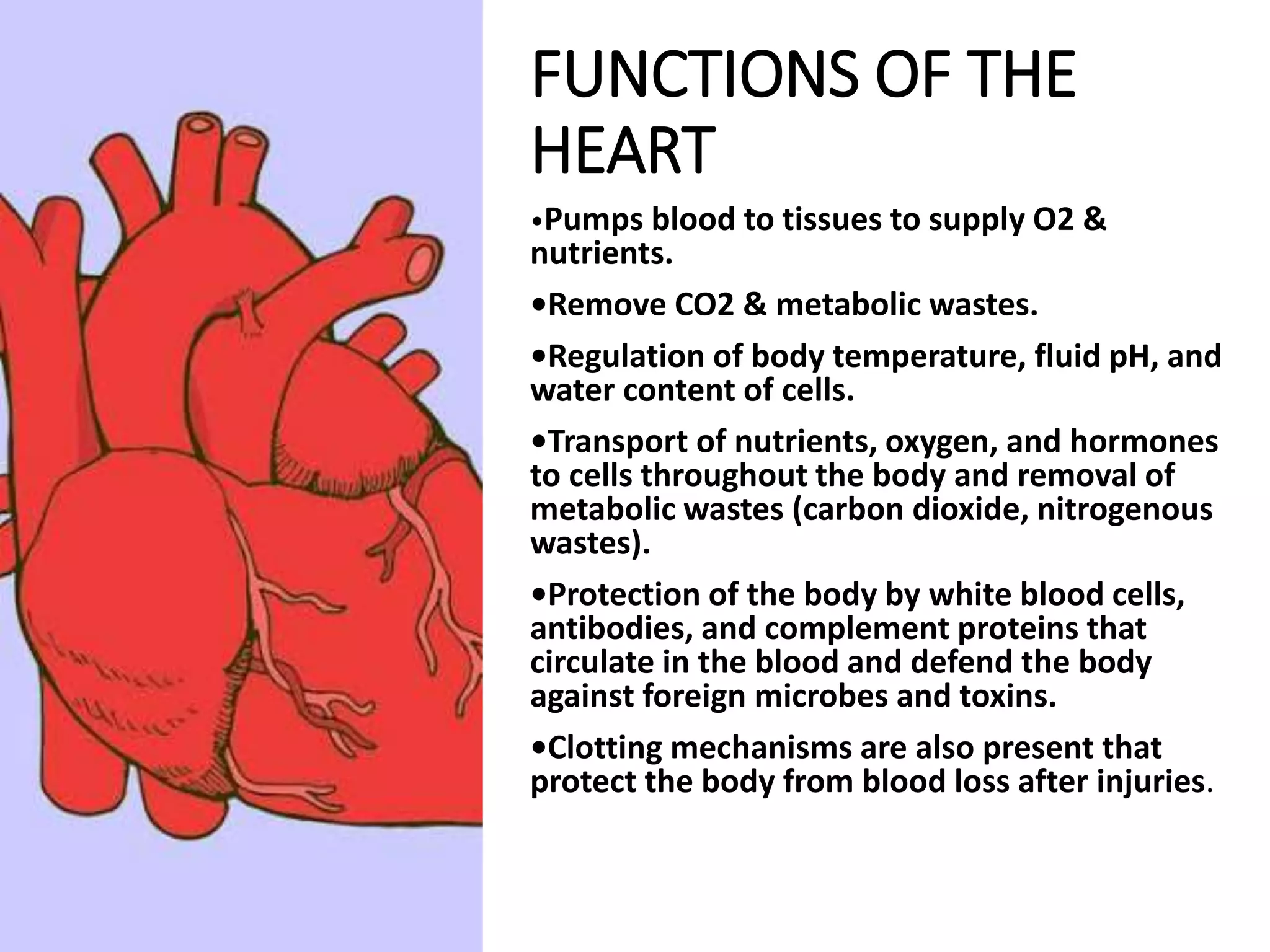 FUNCTIONS OF THE HEART

•Pumps blood to tissues to supply O2 & nutrients.

•Remove CO2 & metabolic wastes.

•Regulation of body temperature, fluid pH, and water content of cells.

•Transport of nutrients, oxygen, and hormones to cells throughout the body and removal of metabolic wastes (carbon dioxide, nitrogenous wastes).

•Protection of the body by white blood cells, antibodies, and complement proteins that circulate in the blood and defend the body against foreign microbes and toxins.

•Clotting mechanisms are also present that protect the body from blood loss after injuries.